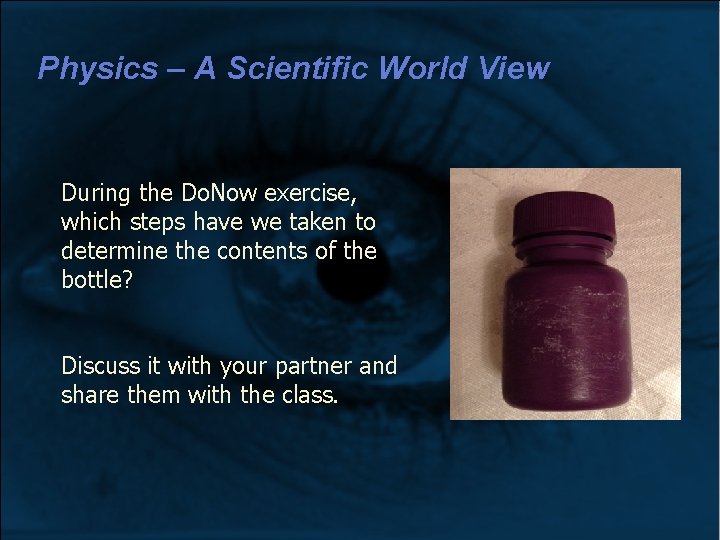 Physics – A Scientific World View

During the DoNow exercise, which steps have we taken to determine the contents of the bottle?

Discuss it with your partner and share them with the class.